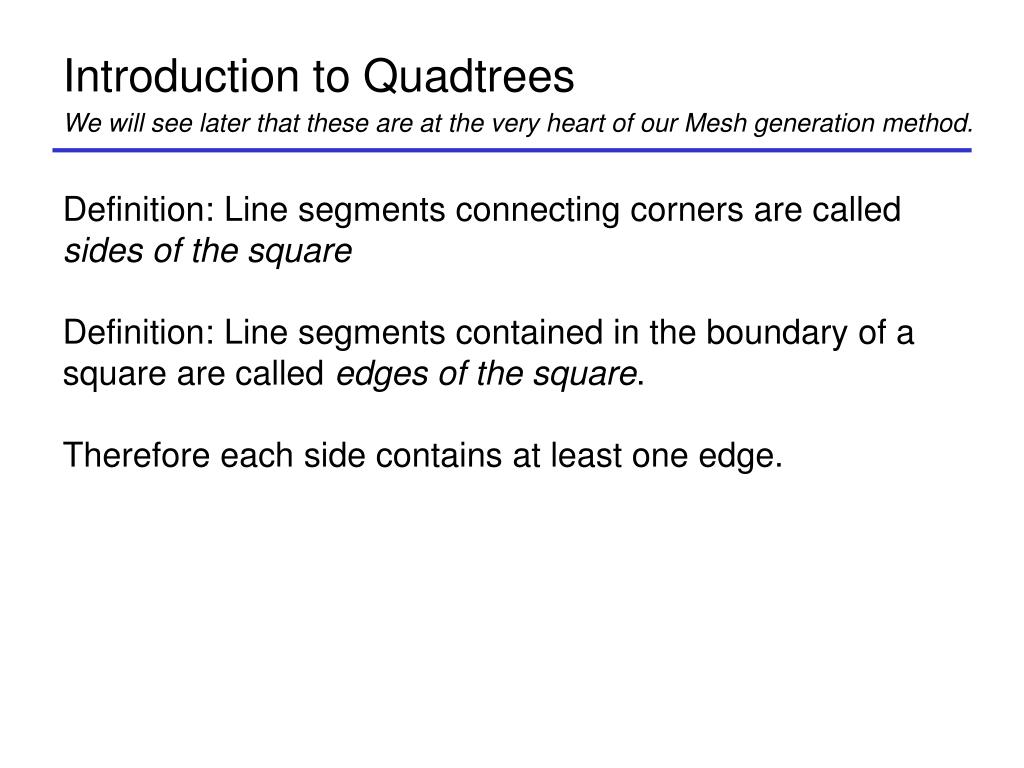 Introduction to Quadtrees

We will see later that these are at the very heart of our Mesh generation method.

Definition: Line segments connecting corners are called sides of the square

Definition: Line segments contained in the boundary of a square are called edges of the square.

Therefore each side contains at least one edge.